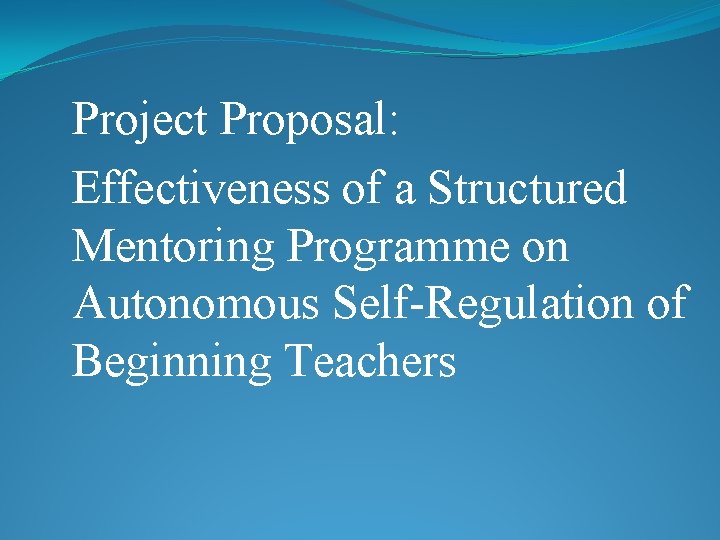 Project Proposal:

Effectiveness of a Structured Mentoring Programme on Autonomous Self-Regulation of Beginning Teachers